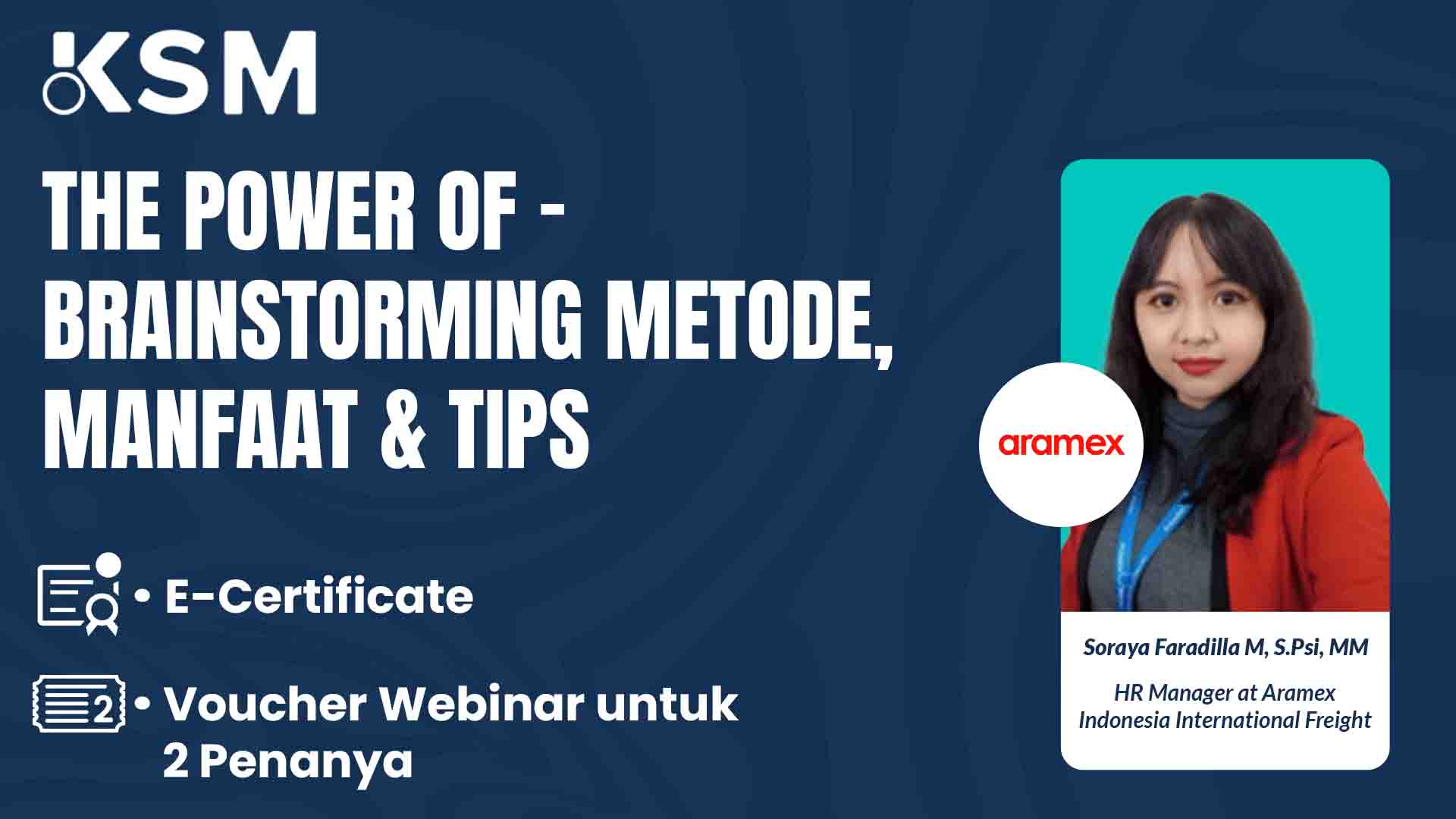 KSM

THE POWER OF - BRAINSTORMING METODE, MANFAAT & TIPS

• E-Certificate

2 • Voucher Webinar untuk 2 Penanya

aramex

Soraya Faradilla M, S.Psi, MM

HR Manager at Aramex Indonesia International Freight